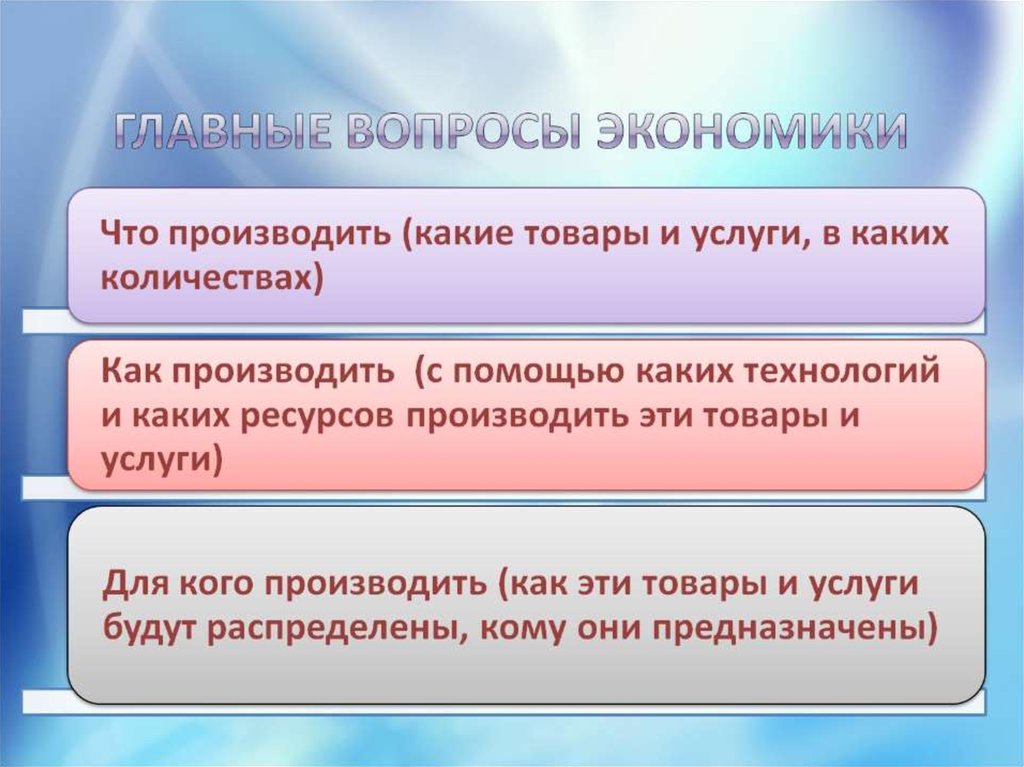 ГЛАВНЫЕ ВОПРОСЫ ЭКОНОМИКИ

Что производить (какие товары и услуги, в каких количествах)

Как производить (с помощью каких технологий и каких ресурсов производить эти товары и услуги)

Для кого производить (как эти товары и услуги будут распределены, кому они предназначены)